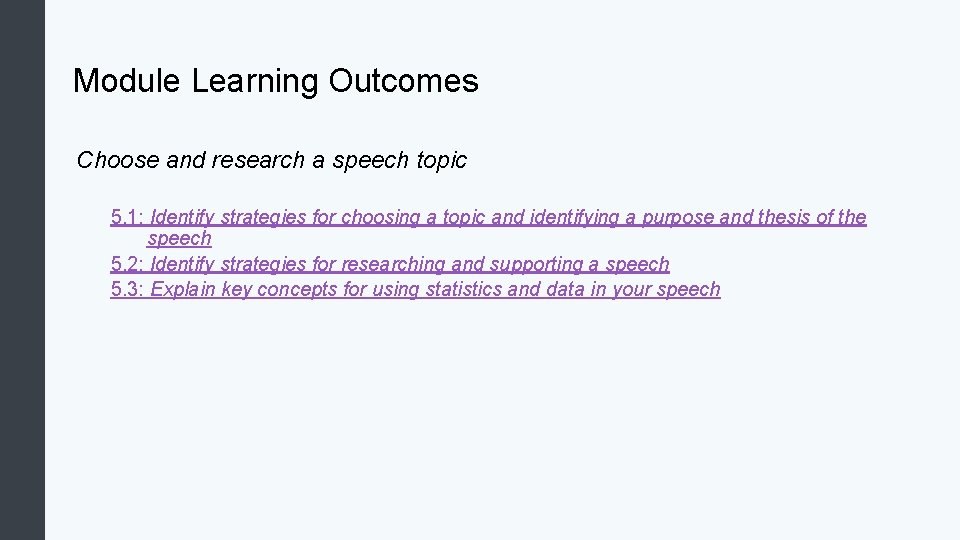 Module Learning Outcomes

Choose and research a speech topic

5.1: Identify strategies for choosing a topic and identifying a purpose and thesis of the speech
5.2: Identify strategies for researching and supporting a speech
5.3: Explain key concepts for using statistics and data in your speech